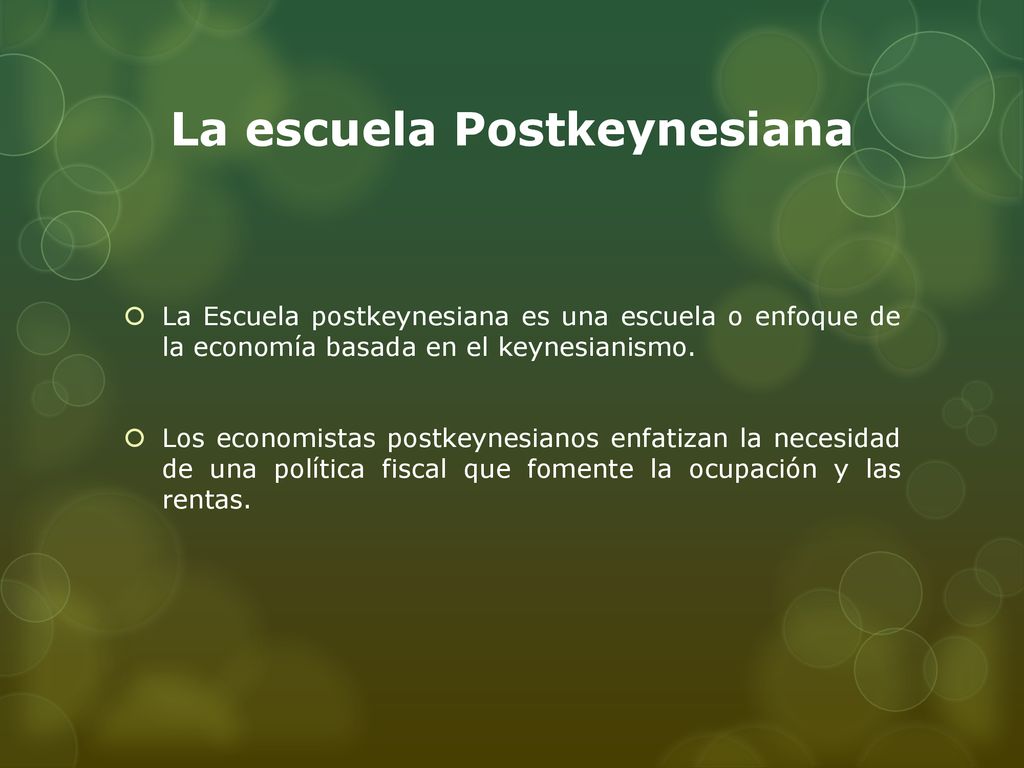 La escuela Postkeynesiana

La Escuela postkeynesiana es una escuela o enfoque de la economía basada en el keynesianismo.

Los economistas postkeynesianos enfatizan la necesidad de una política fiscal que fomente la ocupación y las rentas.